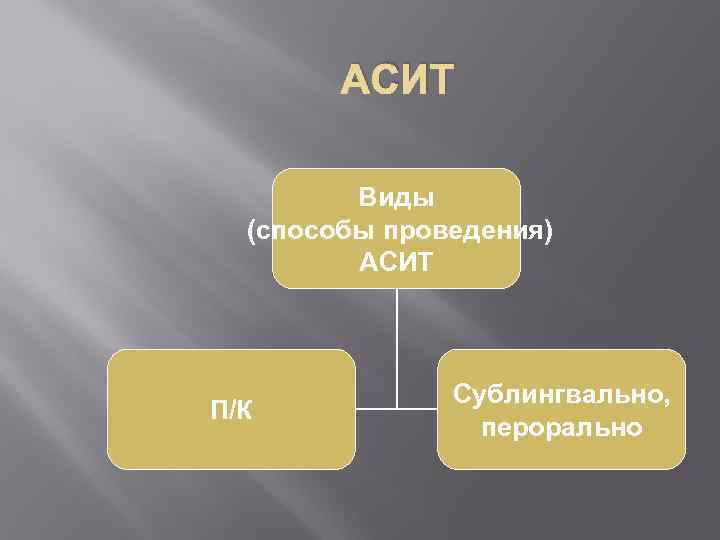 АСИТ

Виды (способы проведения) АСИТ

П/К

Сублингвально, перорально